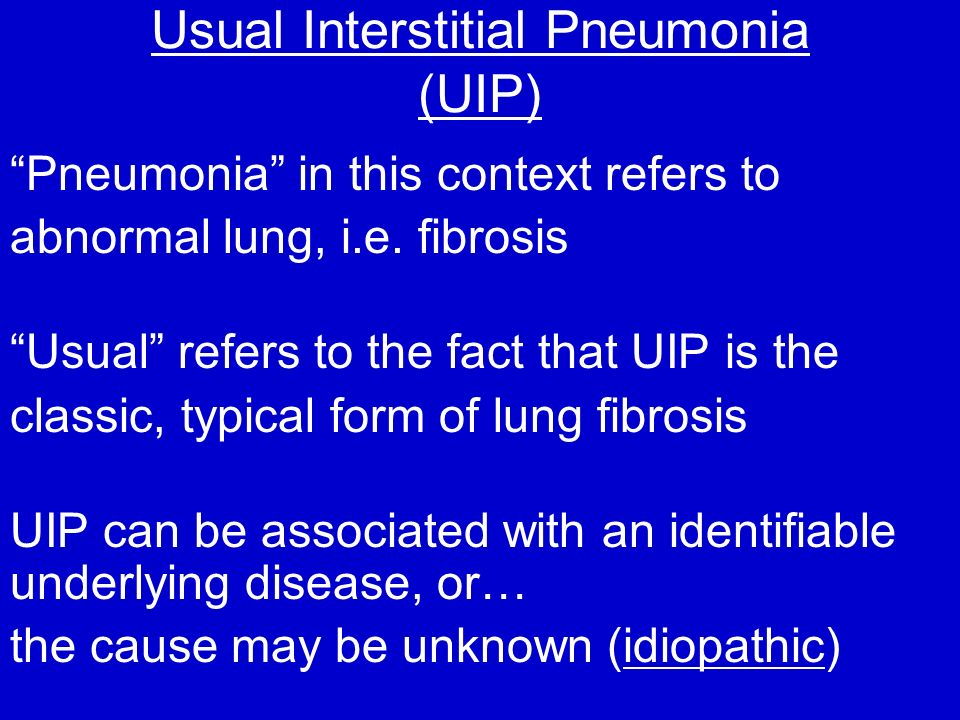 Usual Interstitial Pneumonia (UIP)

“Pneumonia” in this context refers to abnormal lung, i.e. fibrosis

“Usual” refers to the fact that UIP is the classic, typical form of lung fibrosis

UIP can be associated with an identifiable underlying disease, or…

the cause may be unknown (idiopathic)